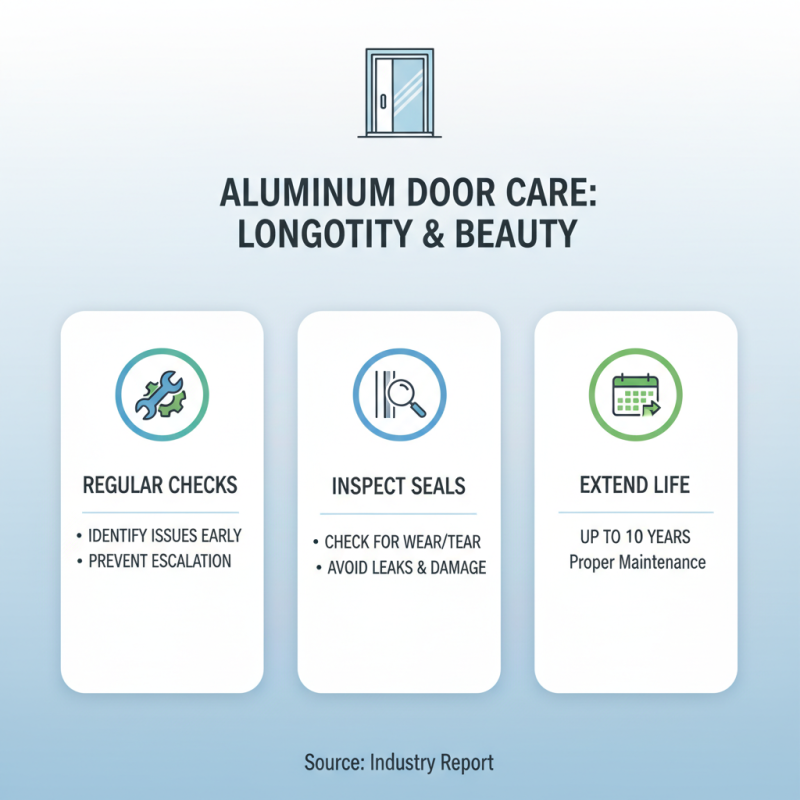 ALUMINUM DOOR CARE: LONGOTITY & BEAUTY

REGULAR CHECKS

• IDENTIFY ISSUES EARLY
• PREVENT ESCALATION

INSPECT SEALS

• CHECK FOR WEAR/TEAR
• AVOID LEAKS & DAMAGE

EXTEND LIFE

UP TO 10 YEARS
Proper Maintenance

Source: Industry Report